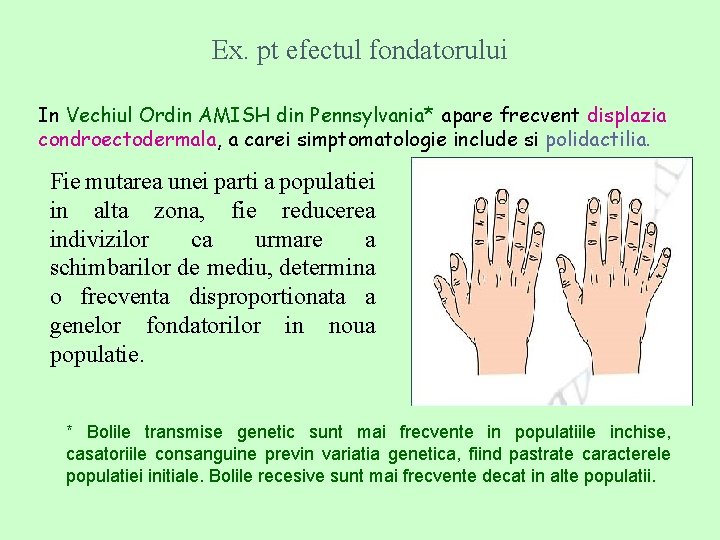 Ex. pt efectul fondatorului

In Vechiul Ordin AMISH din Pennsylvania* apare frecvent displazia condroectodermala, a carei simptomatologie include si polidactilia.

Fie mutarea unei parti a populatiei in alta zona, fie reducerea indivizilor ca urmare a schimbarilor de mediu, determina o frecventa disproportionata a genelor fondatorilor in noua populatie.

* Bolile transmise genetic sunt mai frecvente in populatiile inchise, casatoriile consanguine previn variatia genetica, fiind pastrate caracterele populatiei initiale. Bolile recesive sunt mai frecvente decat in alte populatii.